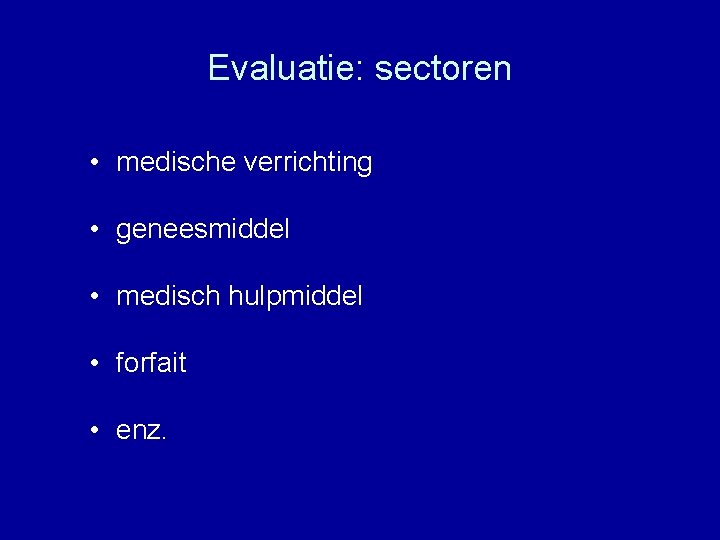 Evaluatie: sectoren

• medische verrichting

• geneesmiddel

• medisch hulpmiddel

• forfait

• enz.